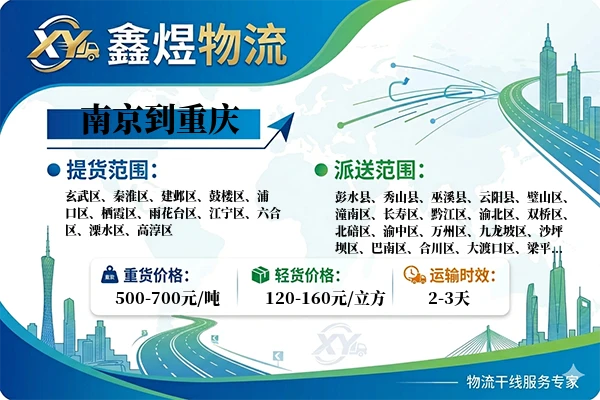 XY 鑫煜物流

南京到重庆

提货范围：
玄武区、秦淮区、建邺区、鼓楼区、浦口区、栖霞区、雨花台区、江宁区、六合区、溧水区、高淳区

派送范围：
彭水县、秀山县、巫溪县、云阳县、璧山区、潼南区、长寿区、黔江区、渝北区、双桥区、北碚区、渝中区、万州区、九龙坡区、沙坪坝区、巴南区、合川区、大渡口区、梁平...

重货价格：
500-700元/吨

轻货价格：
120-160元/立方

运输时效：
2-3天

XY

物流干线服务专家